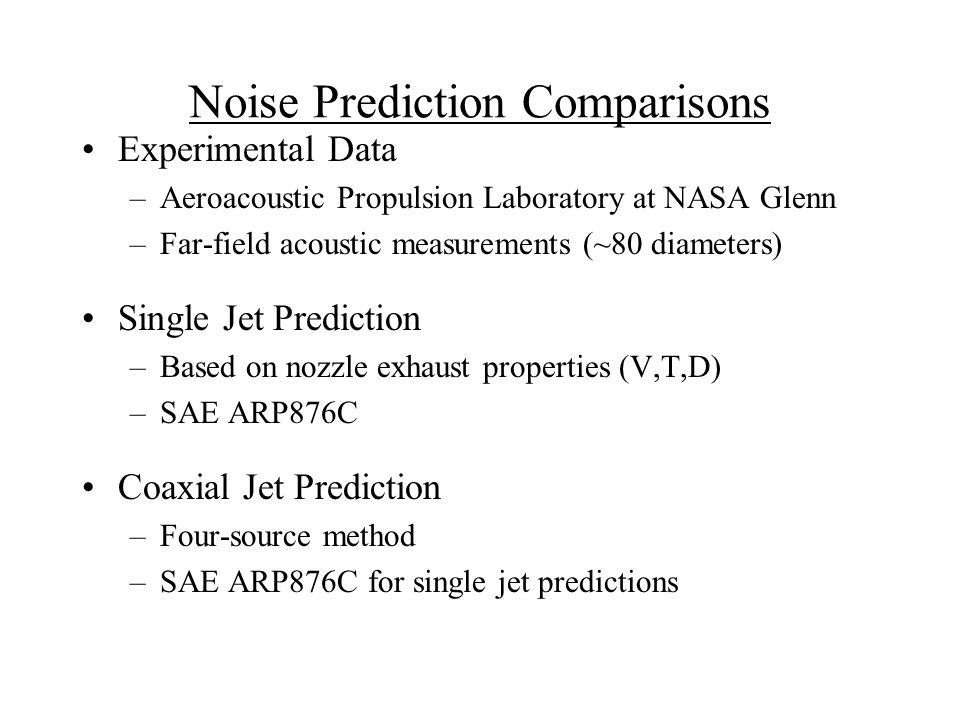 Noise Prediction Comparisons

• Experimental Data
– Aeroacoustic Propulsion Laboratory at NASA Glenn
– Far-field acoustic measurements (~80 diameters)

• Single Jet Prediction
– Based on nozzle exhaust properties (V,T,D)
– SAE ARP876C

• Coaxial Jet Prediction
– Four-source method
– SAE ARP876C for single jet predictions